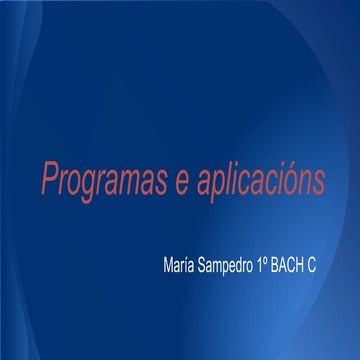 Programas e aplicacións

María Sampedro 1º BACH C